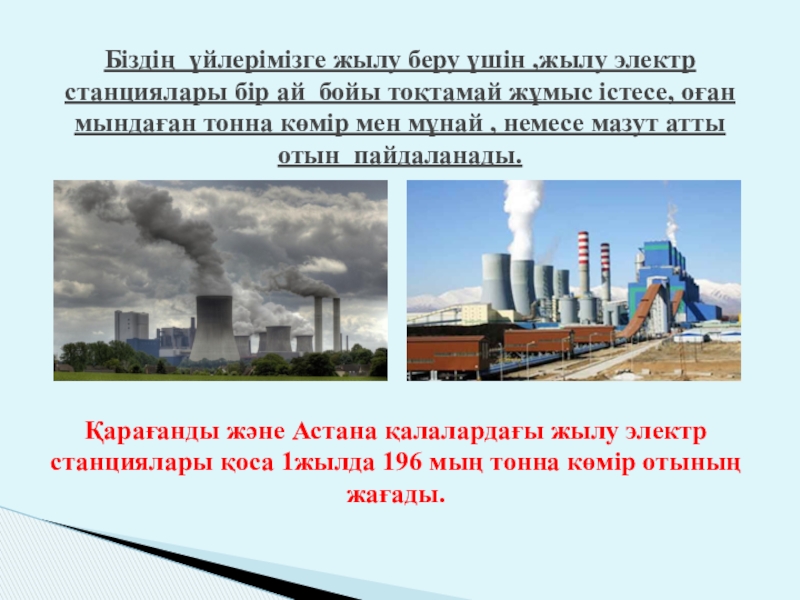 Біздің  үйлерімізге жылу беру үшін ,жылу электр станциялары бір ай  бойы тоқтамай жұмыс істесе, оған мыңдаған тонна көмір мен мұнай , немесе мазут атты отын  пайдаланады.

Қарағанды және Астана қалалардағы жылу электр станциялары қоса 1жылда 196 мың тонна көмір отының жағады.